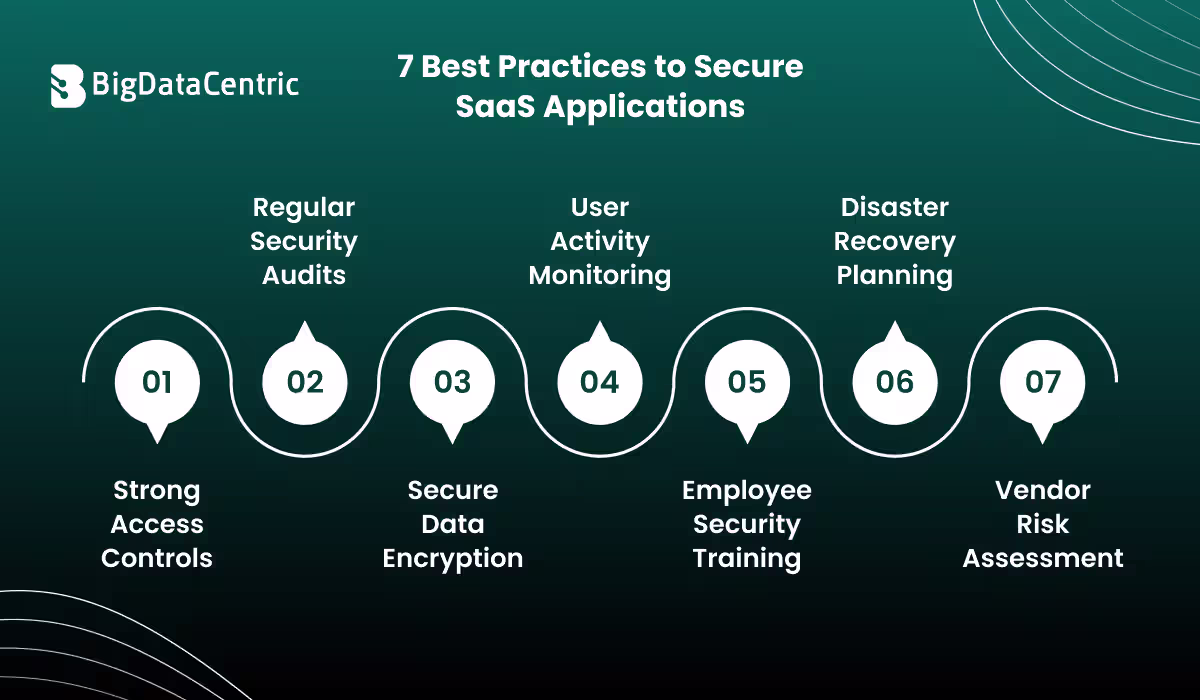 BigDataCentric

7 Best Practices to Secure SaaS Applications

01
Strong Access Controls

02
Regular Security Audits

03
Secure Data Encryption

04
User Activity Monitoring

05
Employee Security Training

06
Disaster Recovery Planning

07
Vendor Risk Assessment